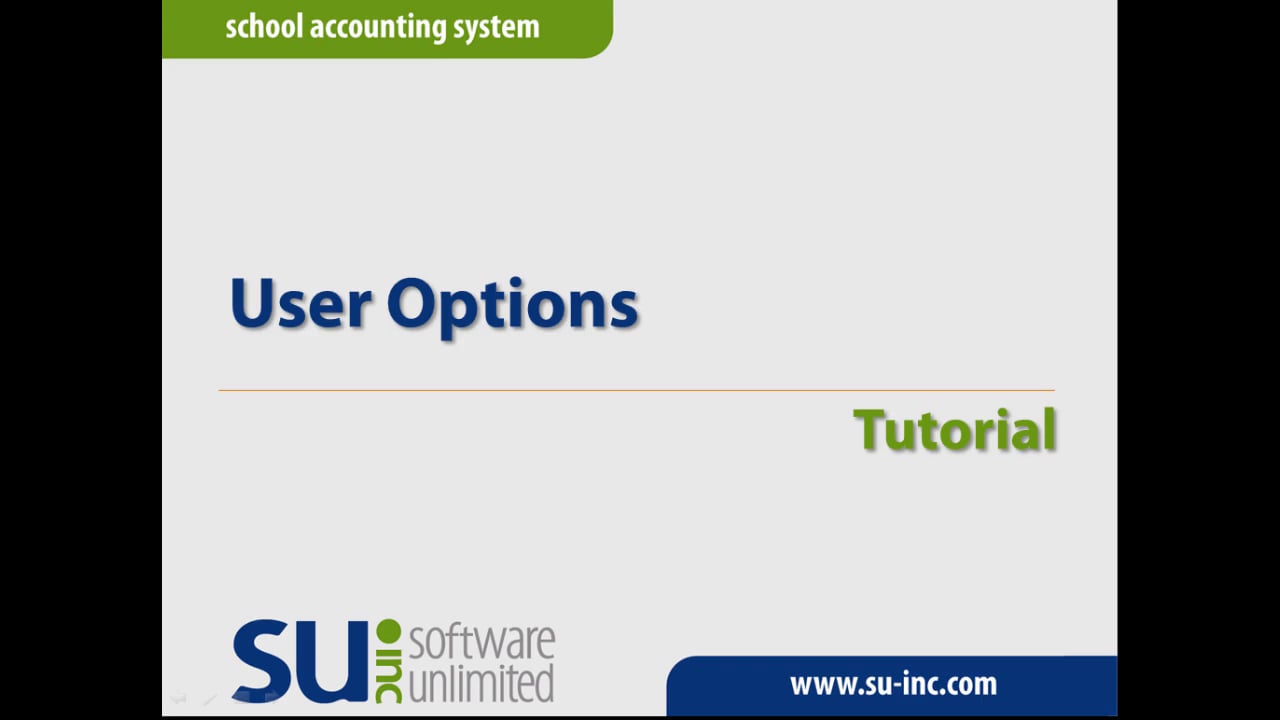 school accounting system

User Options

Tutorial

SU inc software unlimited

www.su-inc.com